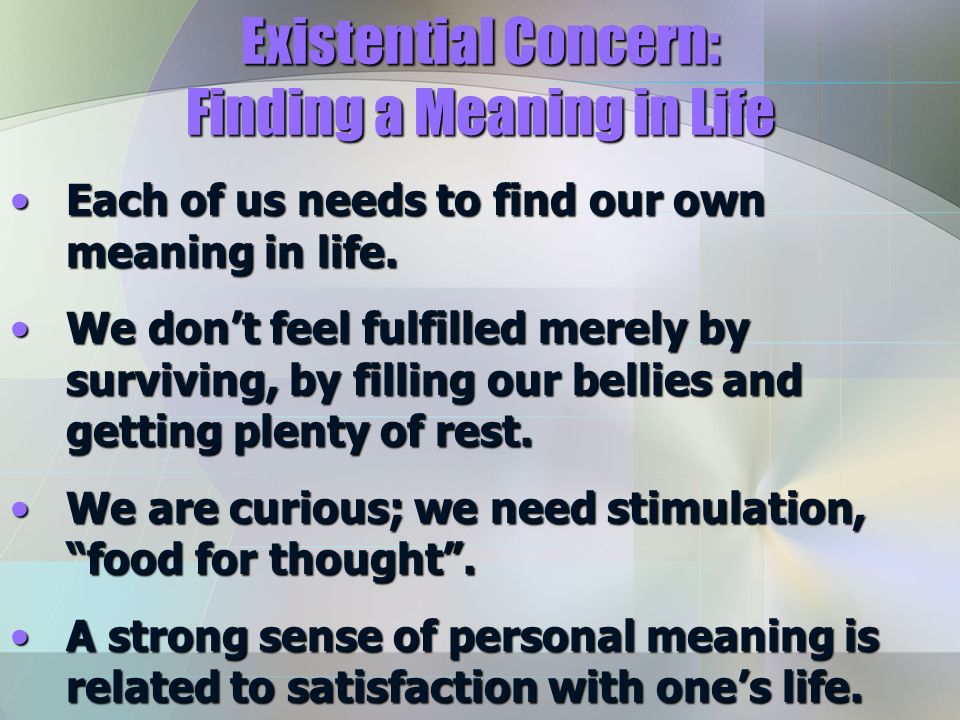 Existential Concern:
Finding a Meaning in Life

• Each of us needs to find our own meaning in life.

• We don’t feel fulfilled merely by surviving, by filling our bellies and getting plenty of rest.

• We are curious; we need stimulation, “food for thought”.

• A strong sense of personal meaning is related to satisfaction with one’s life.